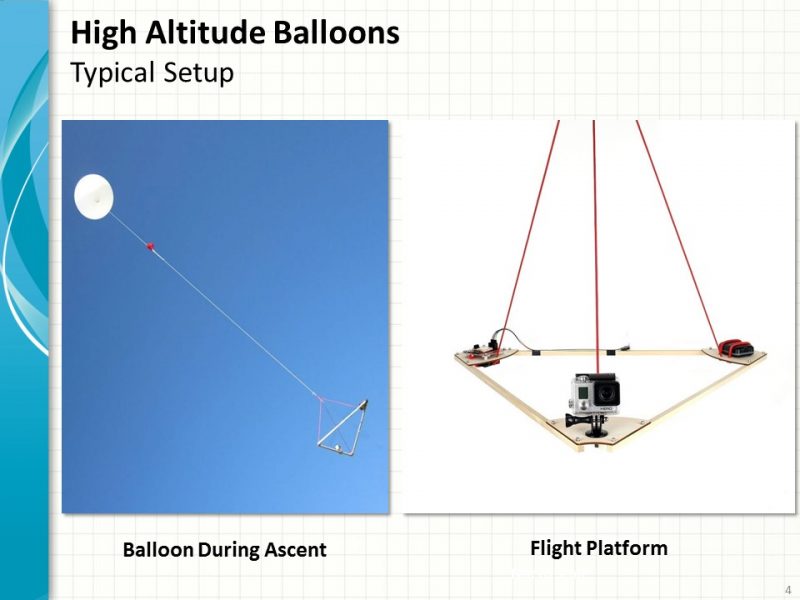 High Altitude Balloons
Typical Setup

Balloon During Ascent

Flight Platform

4